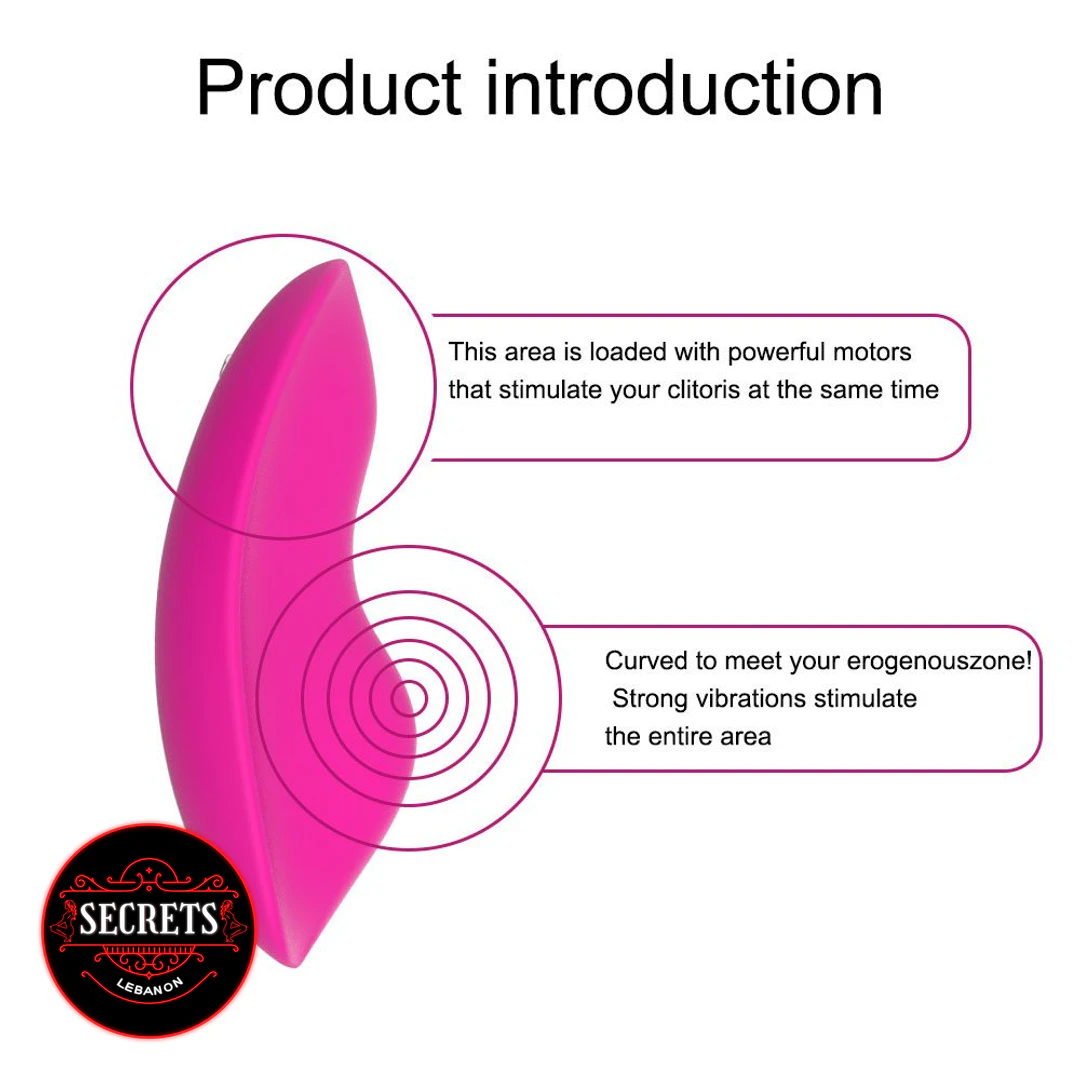 Product introduction

This area is loaded with powerful motors that stimulate your clitoris at the same time

Curved to meet your erogenouszone! Strong vibrations stimulate the entire area

SECRETS
LEBANON